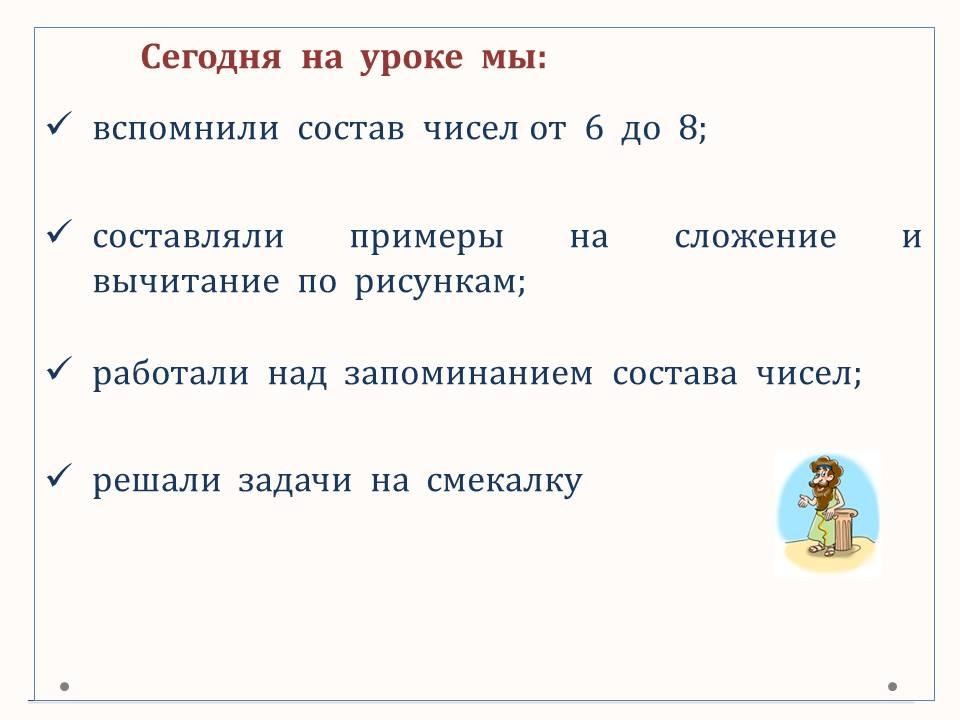 Сегодня на уроке мы:

✓ вспомнили состав чисел от 6 до 8;

✓ составляли примеры на сложение и вычитание по рисункам;

✓ работали над запоминанием состава чисел;

✓ решали задачи на смекалку